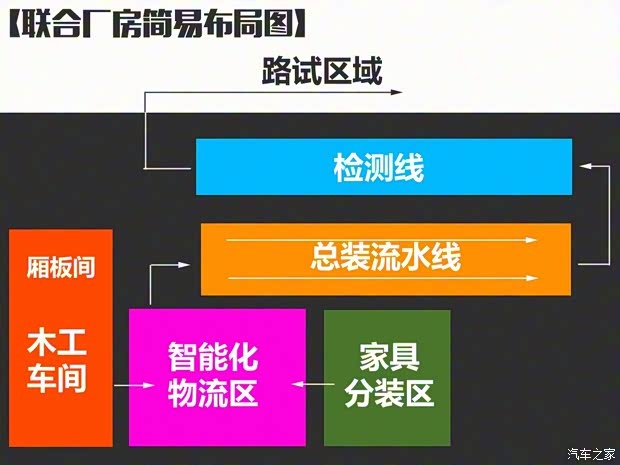 【联合厂房简易布局图】

路试区域

检测线

总装流水线

厢板间

木工车间

智能化物流区

家具分装区

汽车之家